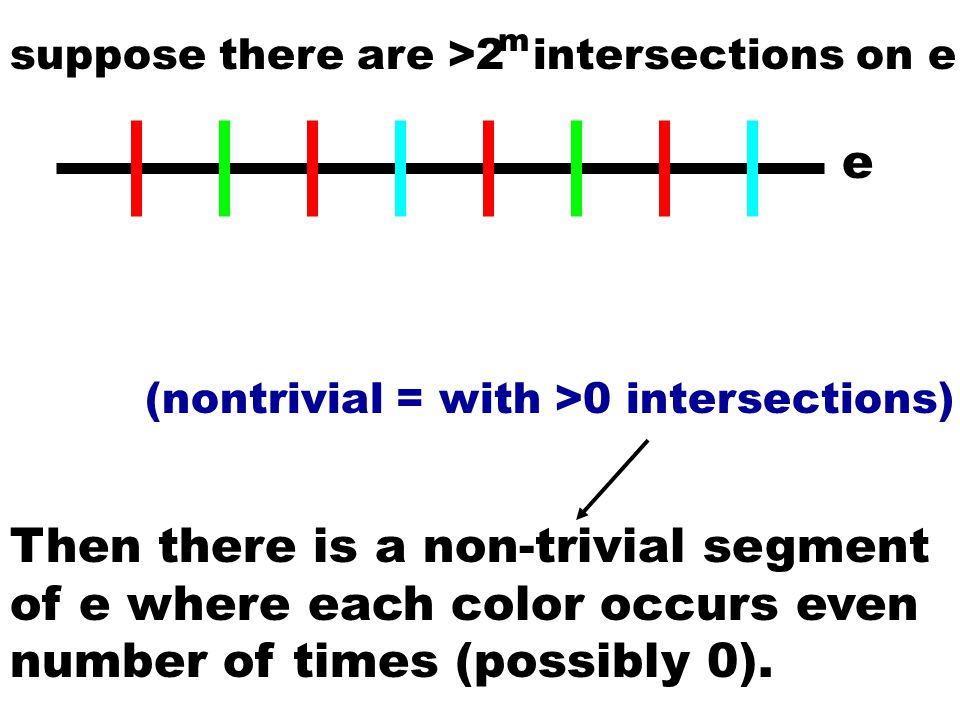 suppose there are $>2^m$ intersections on e

e

(nontrivial = with >0 intersections)

Then there is a non-trivial segment of e where each color occurs even number of times (possibly 0).